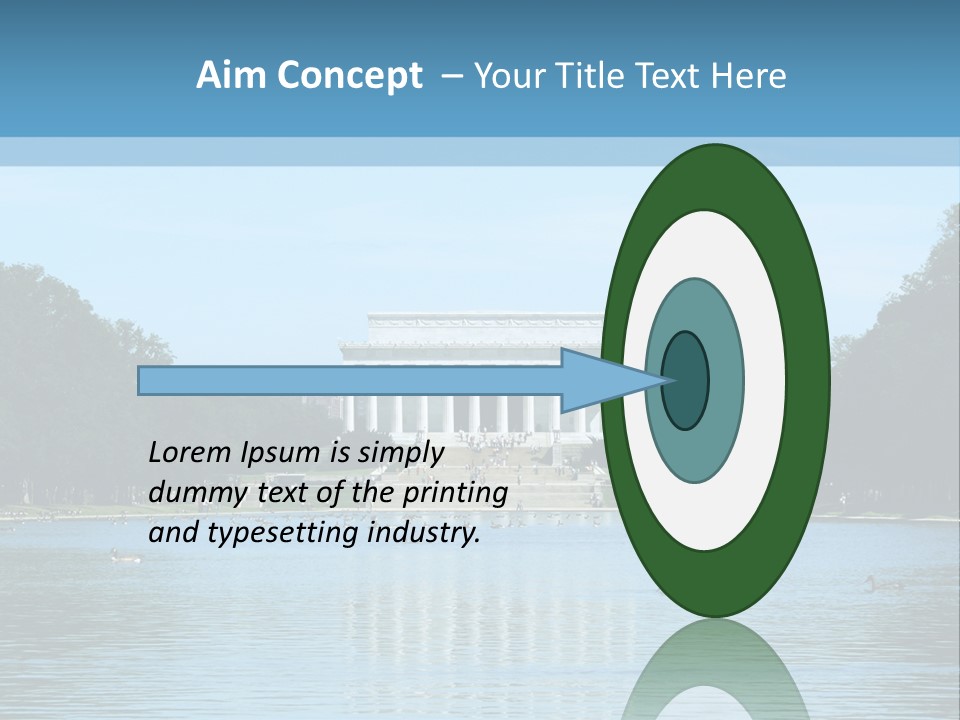 Aim Concept – Your Title Text Here

Lorem Ipsum is simply dummy text of the printing and typesetting industry.